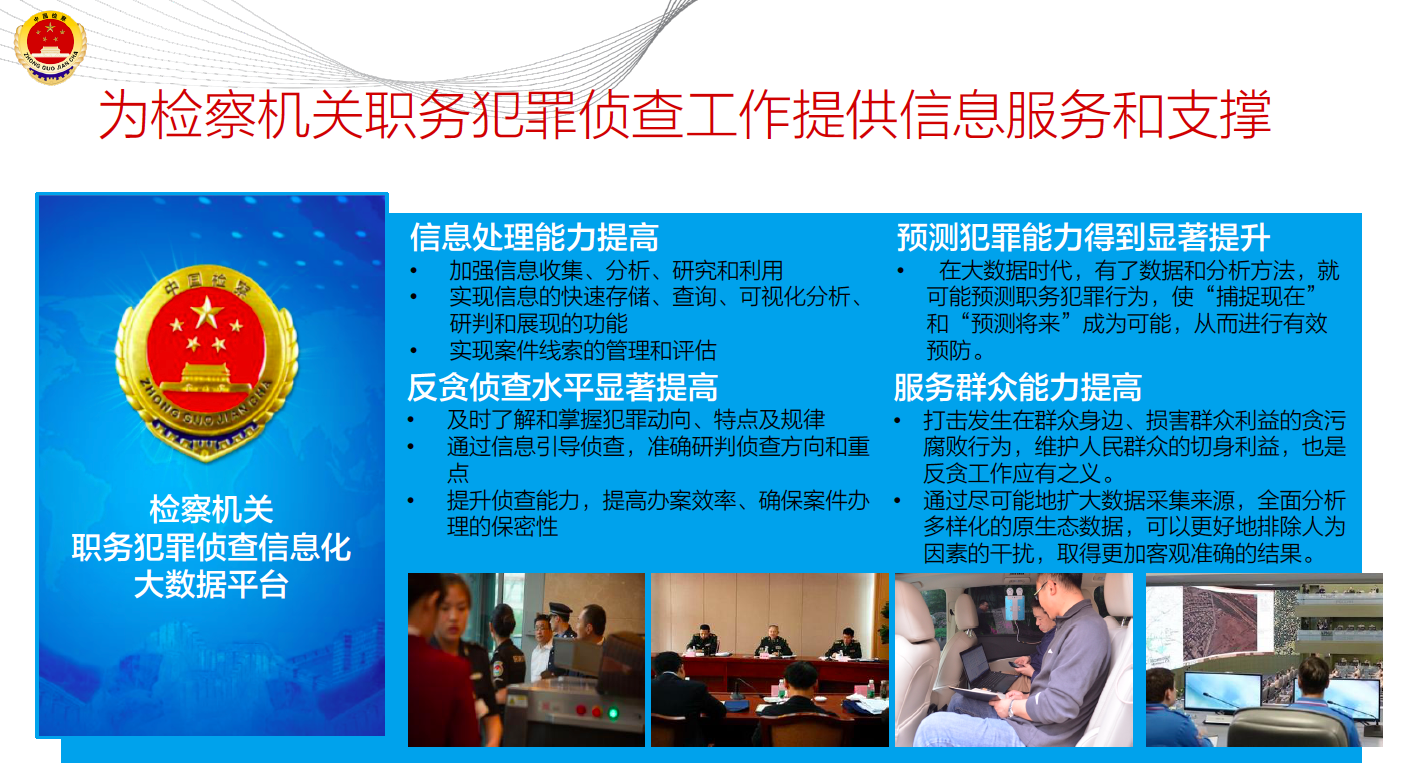 中国检察
ZHONG GUO JIAN CHA

为检察机关职务犯罪侦查工作提供信息服务和支撑

中国检察
ZHONG GUO JIAN CHA

检察机关
职务犯罪侦查信息化
大数据平台

信息处理能力提高
• 加强信息收集、分析、研究和利用
• 实现信息的快速存储、查询、可视化分析、研判和展现的功能
• 实现案件线索的管理和评估

反贪侦查水平显著提高
• 及时了解和掌握犯罪动向、特点及规律
• 通过信息引导侦查，准确研判侦查方向和重点
• 提升侦查能力，提高办案效率、确保案件办理的保密性

预测犯罪能力得到显著提升
• 在大数据时代，有了数据和分析方法，就可能预测职务犯罪行为，使“捕捉现在”和“预测将来”成为可能，从而进行有效预防。

服务群众能力提高
• 打击发生在群众身边、损害群众利益的贪污腐败行为，维护人民群众的切身利益，也是反贪工作应有之义。
• 通过尽可能地扩大数据采集来源，全面分析多样化的原生态数据，可以更好地排除人为因素的干扰，取得更加客观准确的结果。